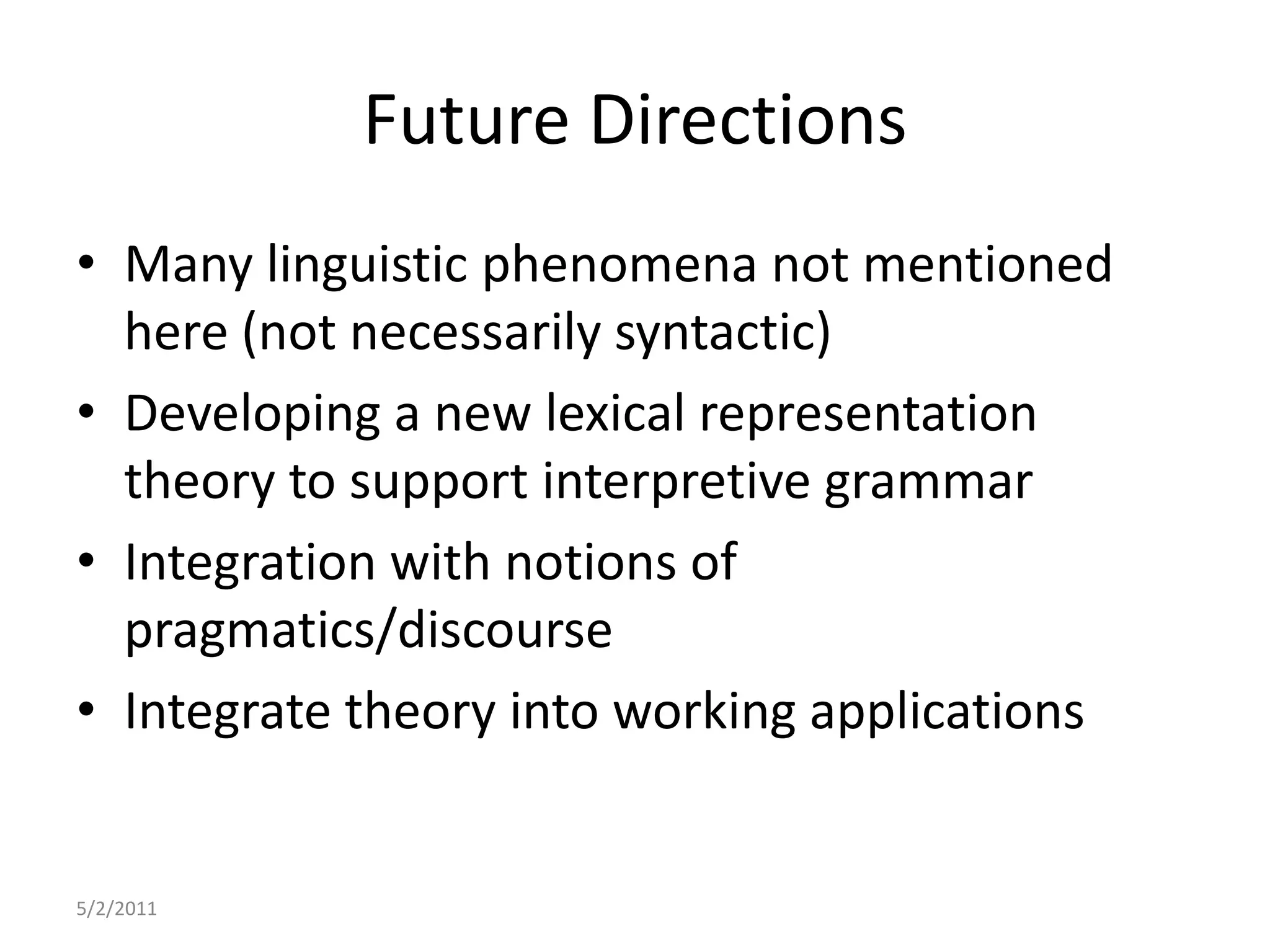 Future Directions

• Many linguistic phenomena not mentioned here (not necessarily syntactic)
• Developing a new lexical representation theory to support interpretive grammar
• Integration with notions of pragmatics/discourse
• Integrate theory into working applications

5/2/2011